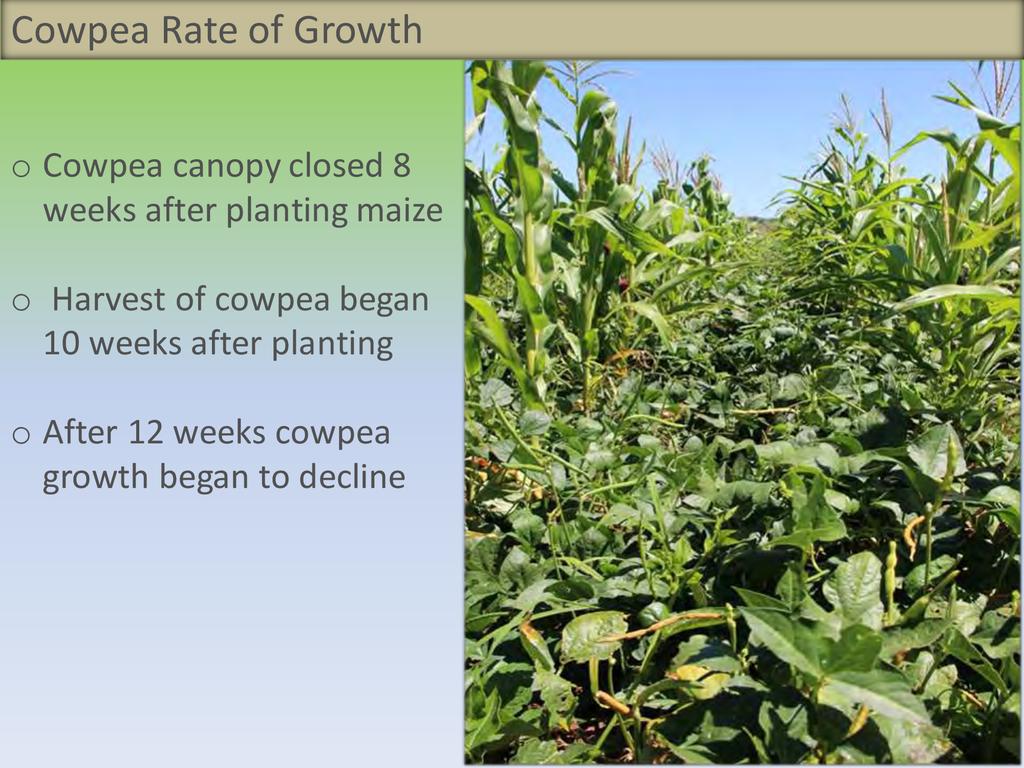 Cowpea Rate of Growth

o Cowpea canopy closed 8 weeks after planting maize

o Harvest of cowpea began 10 weeks after planting

o After 12 weeks cowpea growth began to decline